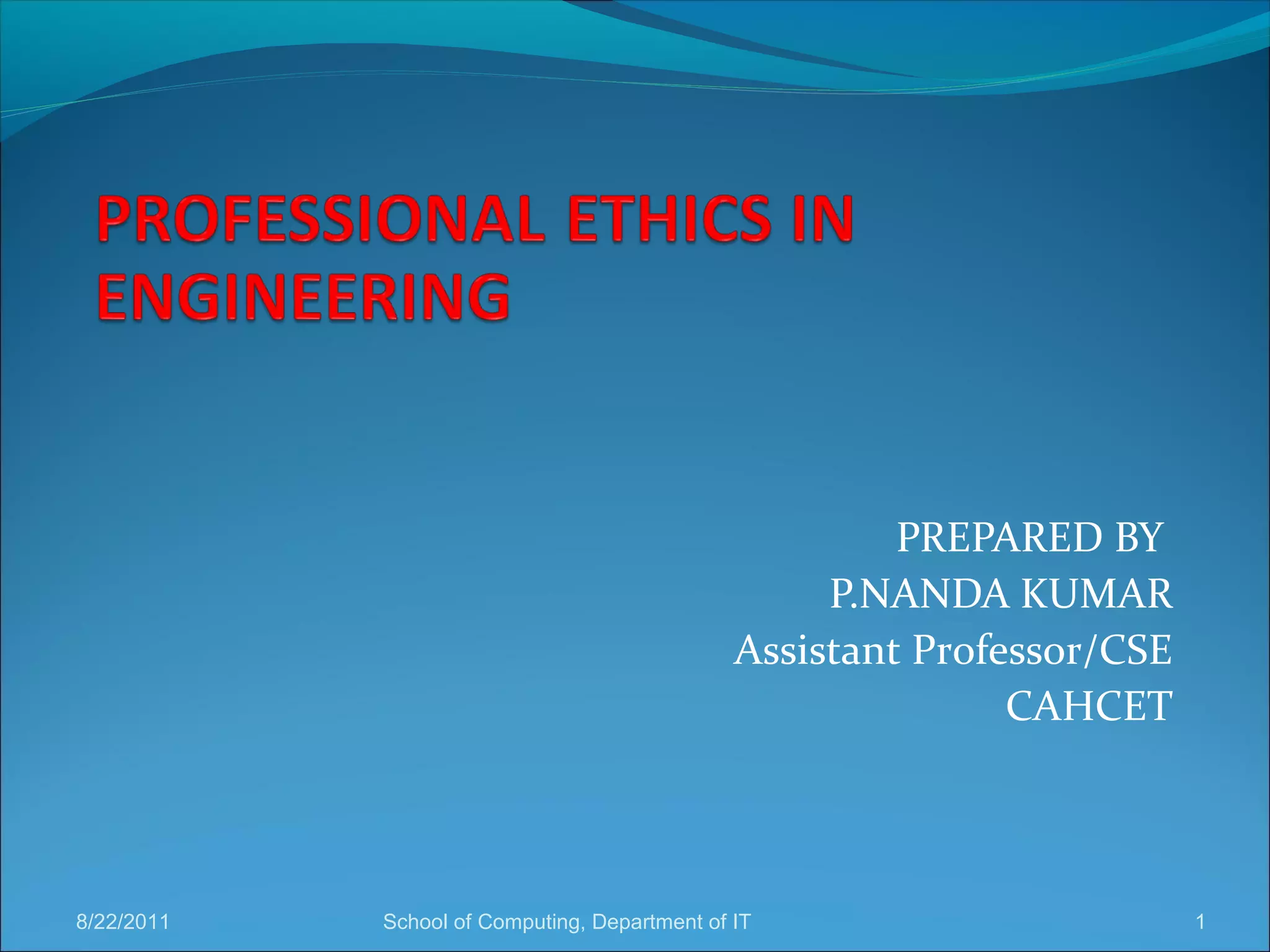 PROFESSIONAL ETHICS IN ENGINEERING

PREPARED BY
P.NANDA KUMAR
Assistant Professor/CSE
CAHCET

8/22/2011
School of Computing, Department of IT
1